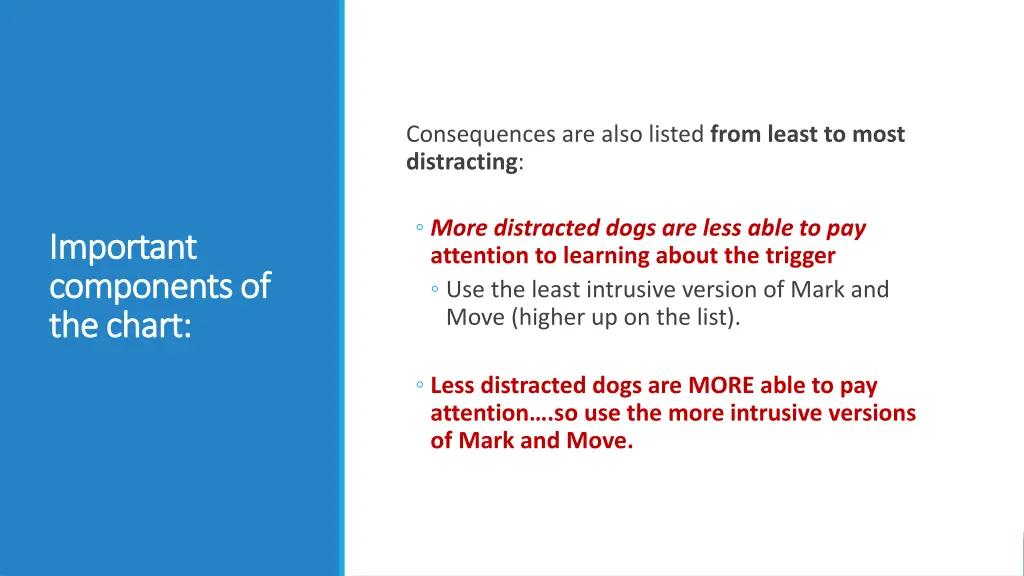 Important components of the chart:

Consequences are also listed from least to most distracting:

◦ More distracted dogs are less able to pay attention to learning about the trigger
◦ Use the least intrusive version of Mark and Move (higher up on the list).

◦ Less distracted dogs are MORE able to pay attention….so use the more intrusive versions of Mark and Move.